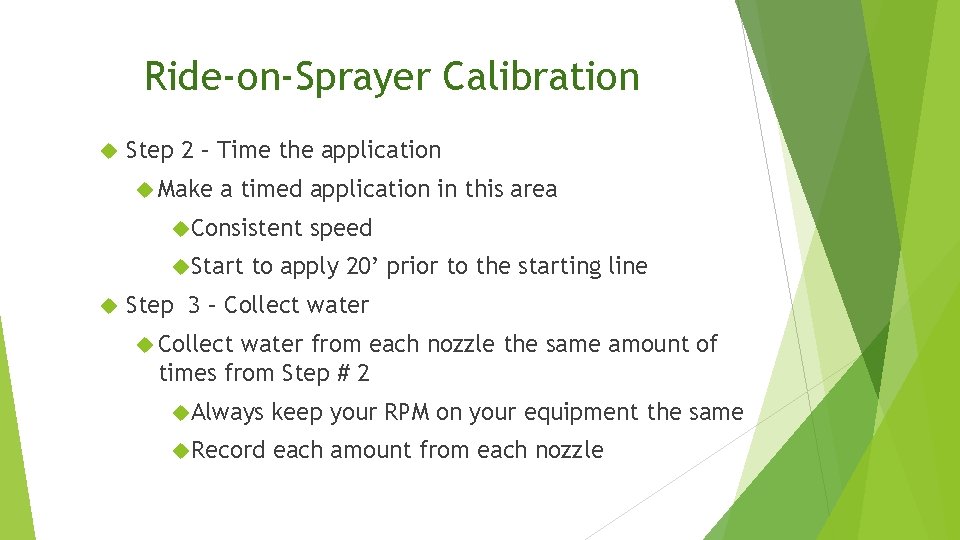 Ride-on-Sprayer Calibration

Step 2 – Time the application

Make a timed application in this area

Consistent speed

Start to apply 20’ prior to the starting line

Step 3 – Collect water

Collect water from each nozzle the same amount of times from Step # 2

Always keep your RPM on your equipment the same

Record each amount from each nozzle